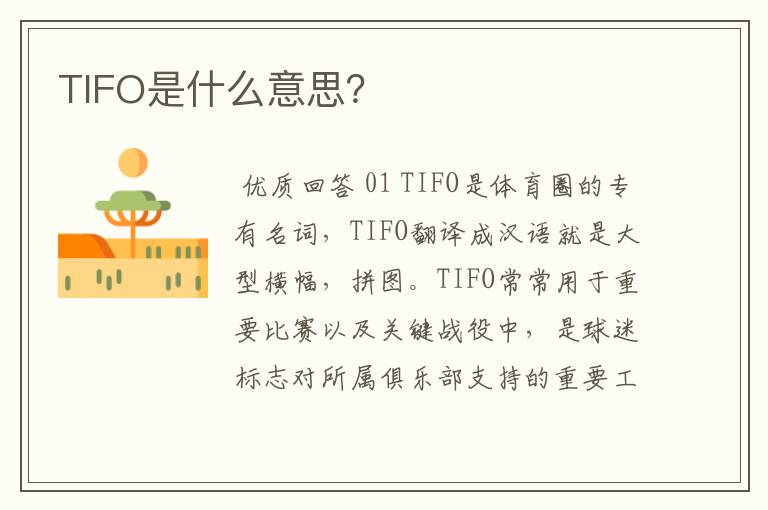 TIFO是什么意思?

优质回答 01 TIFO是体育圈的专有名词，TIFO翻译成汉语就是大型横幅，拼图。TIFO常常用于重要比赛以及关键战役中，是球迷标志对所属俱乐部支持的重要工